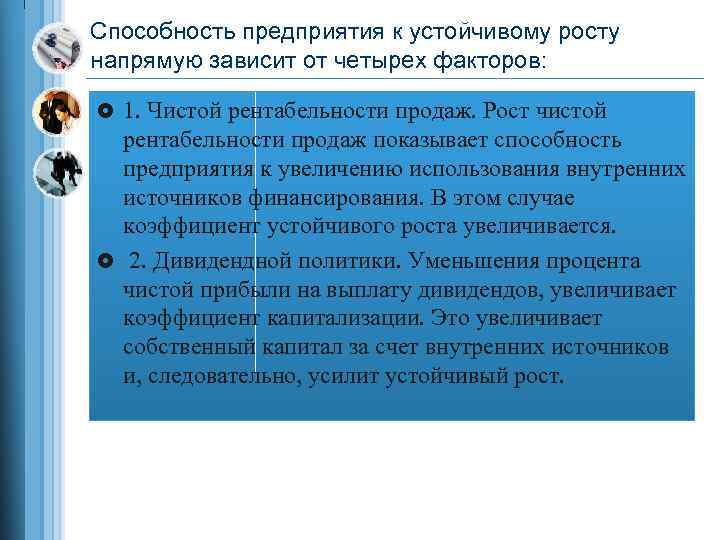 Способность предприятия к устойчивому росту напрямую зависит от четырех факторов:

1. Чистой рентабельности продаж. Рост чистой рентабельности продаж показывает способность предприятия к увеличению использования внутренних источников финансирования. В этом случае коэффициент устойчивого роста увеличивается.

2. Дивидендной политики. Уменьшения процента чистой прибыли на выплату дивидендов, увеличивает коэффициент капитализации. Это увеличивает собственный капитал за счет внутренних источников и, следовательно, усилит устойчивый рост.